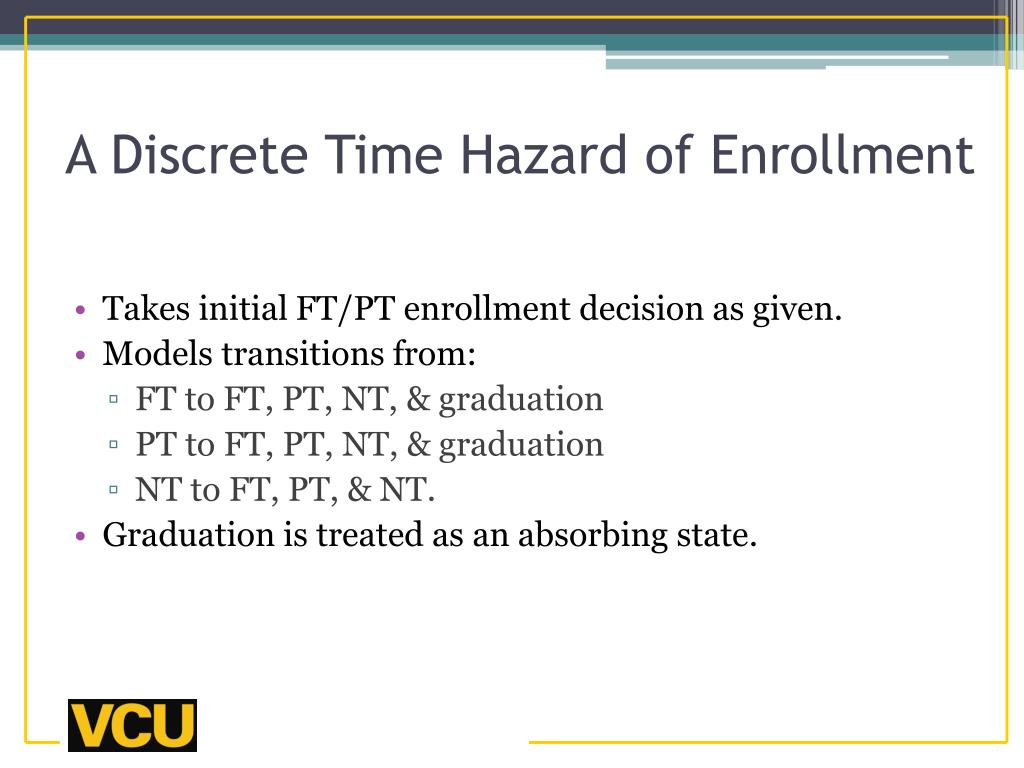 A Discrete Time Hazard of Enrollment

• Takes initial FT/PT enrollment decision as given.
• Models transitions from:
▫ FT to FT, PT, NT, & graduation
▫ PT to FT, PT, NT, & graduation
▫ NT to FT, PT, & NT.
• Graduation is treated as an absorbing state.

VCU